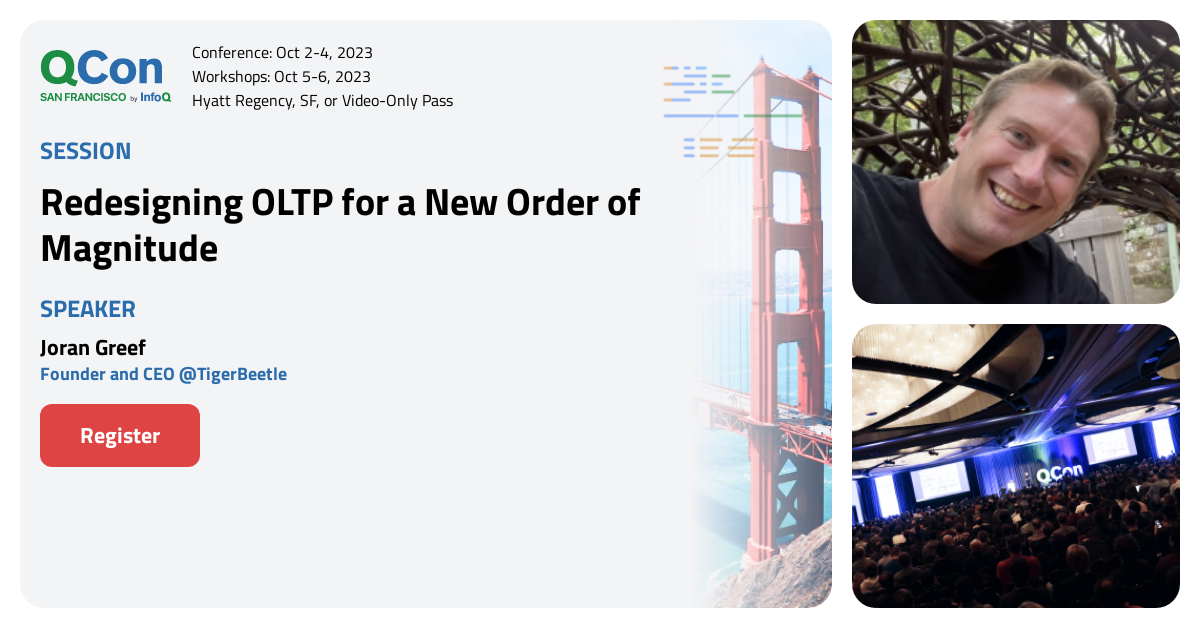 QCon
SAN FRANCISCO by InfoQ

Conference: Oct 2-4, 2023
Workshops: Oct 5-6, 2023
Hyatt Regency, SF, or Video-Only Pass

SESSION

Redesigning OLTP for a New Order of Magnitude

SPEAKER

Joran Greef

Founder and CEO @TigerBeetle

Register

QCon